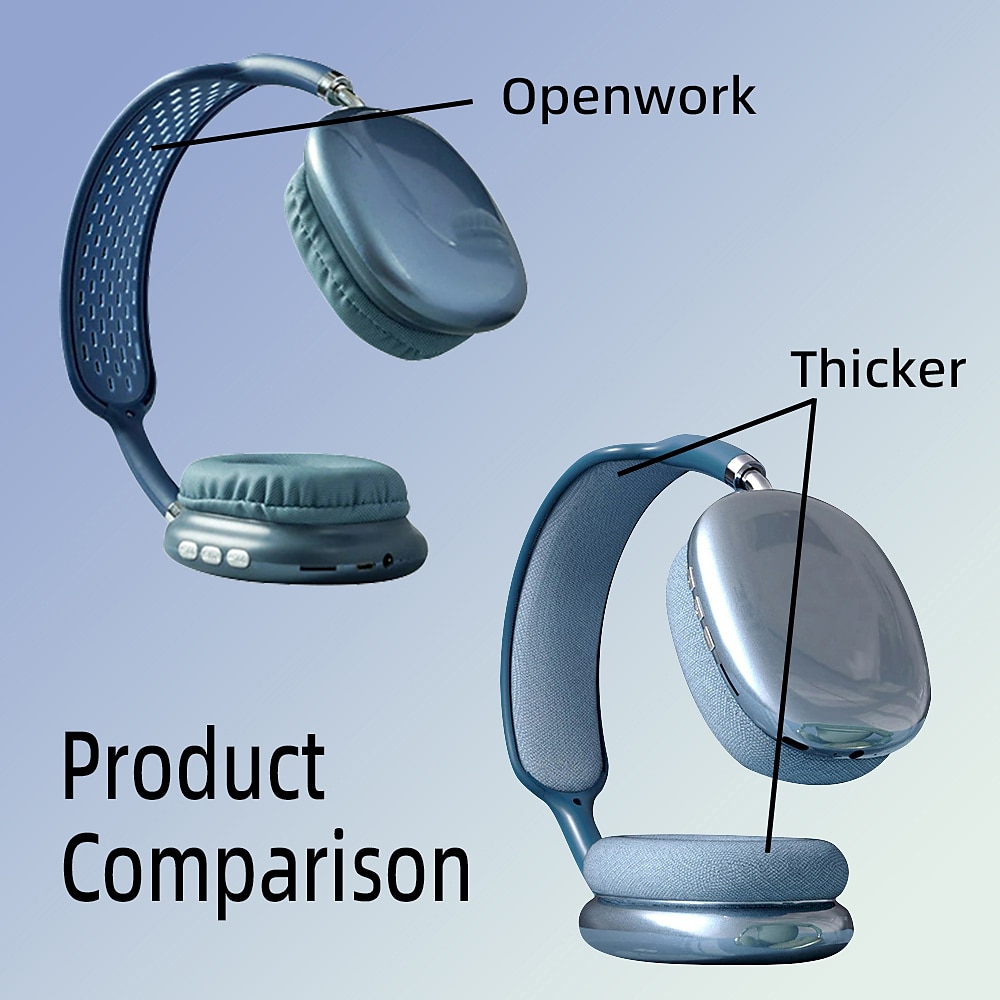 Openwork

Thicker

Product Comparison